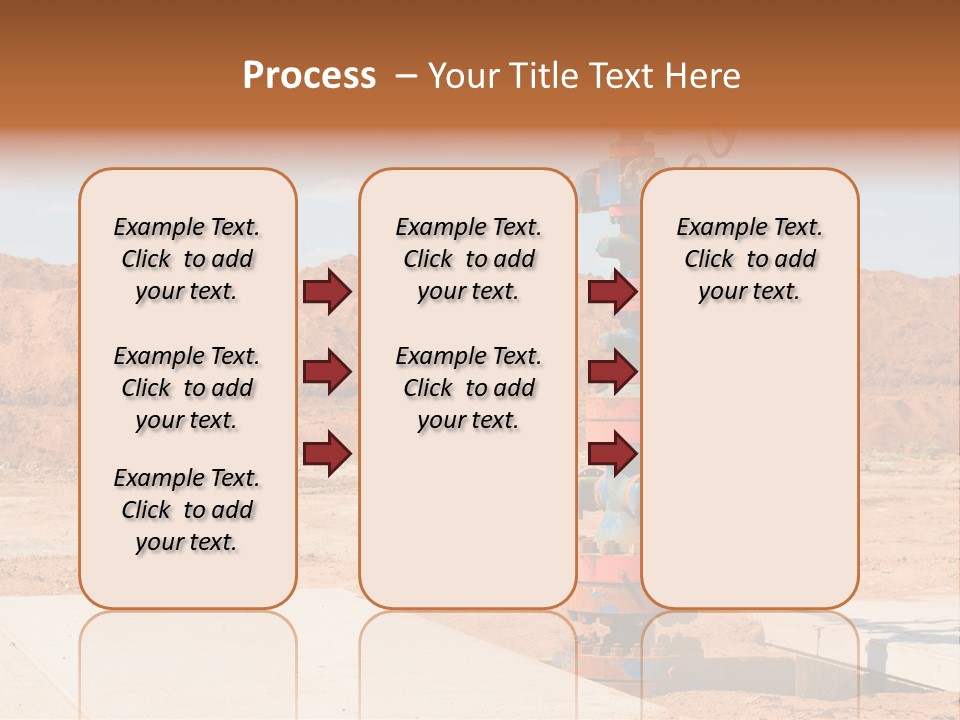 Process – Your Title Text Here

Example Text. Click to add your text.

Example Text. Click to add your text.

Example Text. Click to add your text.

Example Text. Click to add your text.

Example Text. Click to add your text.

Example Text. Click to add your text.